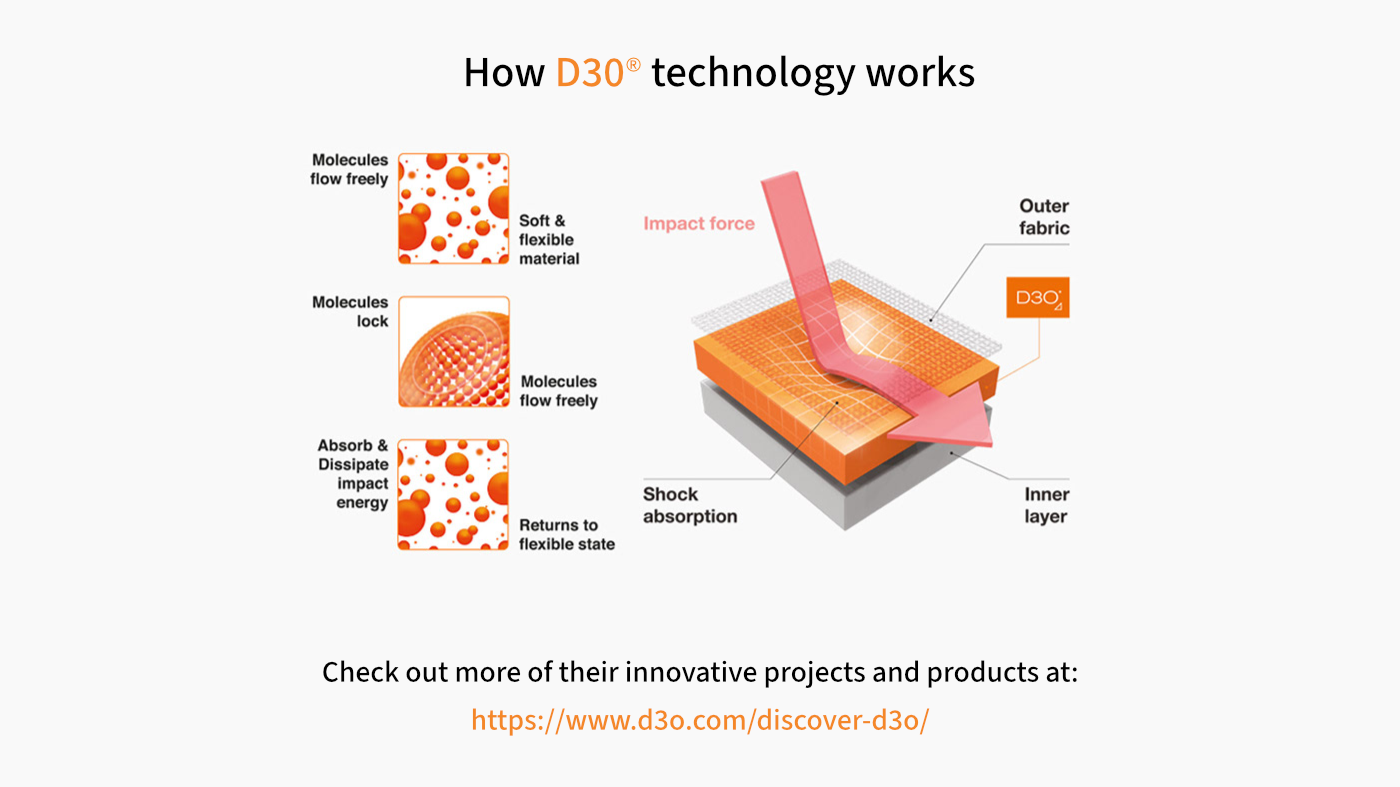 How D30® technology works

Molecules flow freely

Soft & flexible material

Molecules lock

Molecules flow freely

Absorb & Dissipate impact energy

Returns to flexible state

Impact force

Outer fabric

D3O

Shock absorption

Inner layer

Check out more of their innovative projects and products at:

https://www.d3o.com/discover-d3o/